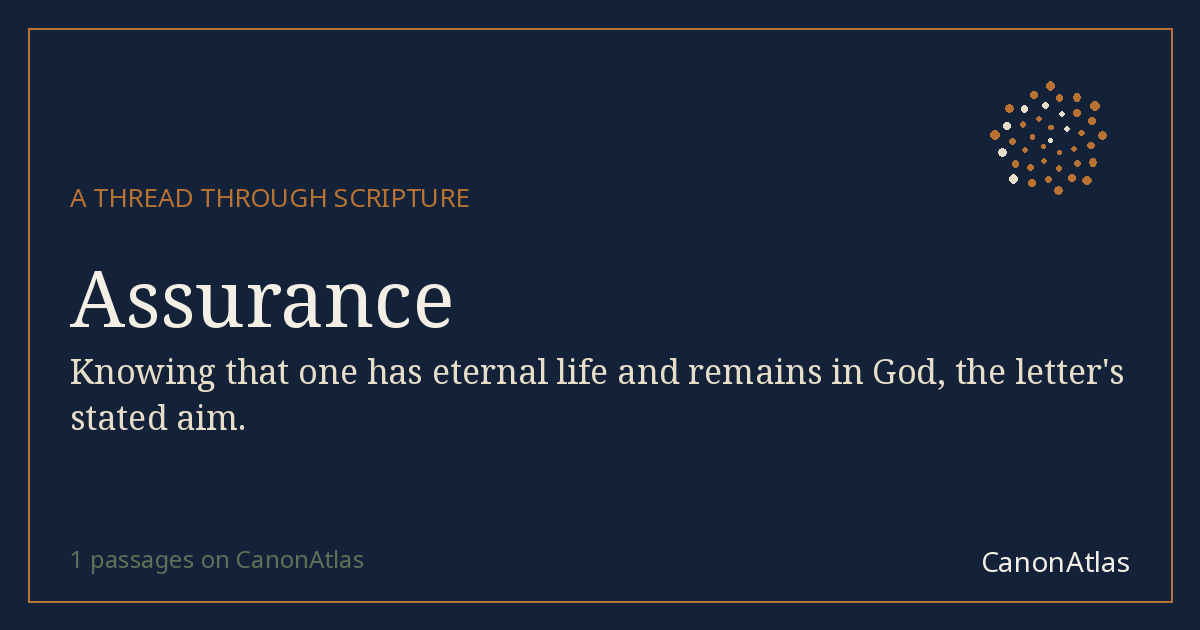 A THREAD THROUGH SCRIPTURE

Assurance

Knowing that one has eternal life and remains in God, the letter's stated aim.

1 passages on CanonAtlas

CanonAtlas